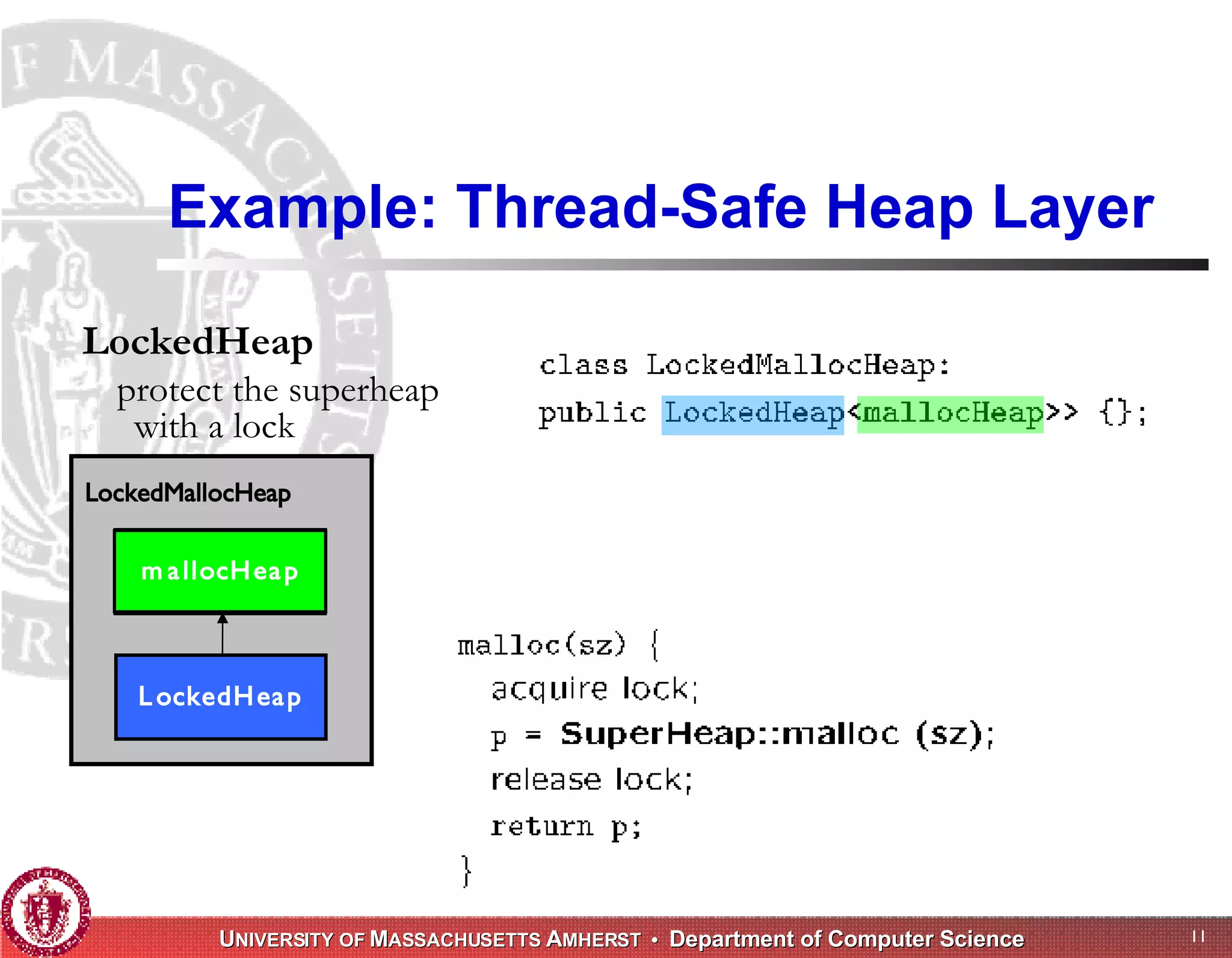 Example: Thread-Safe Heap Layer

LockedHeap

protect the superheap with a lock

LockedMallocHeap

mallocHeap

LockedHeap

class LockedMallocHeap:
public LockedHeap<mallocHeap>> {};

malloc(sz) {
acquire lock;
p = SuperHeap::malloc (sz);
release lock;
return p;
}

UNIVERSITY OF MASSACHUSETTS AMHERST • Department of Computer Science

11